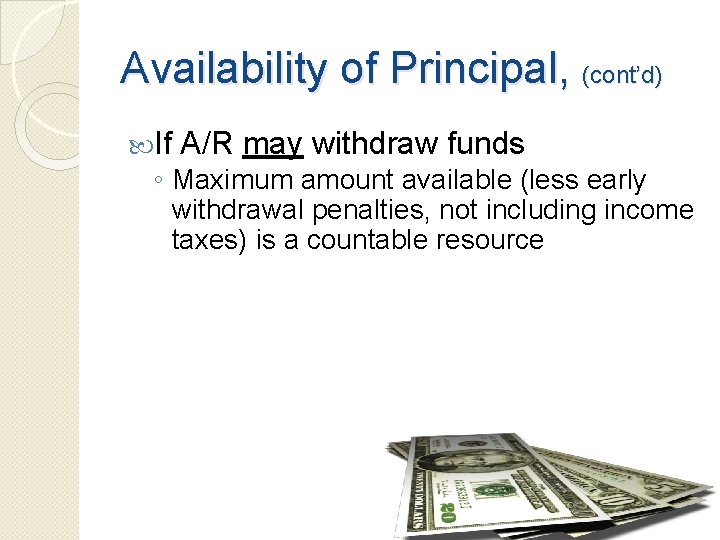 Availability of Principal, (cont'd)

If A/R may withdraw funds

◦ Maximum amount available (less early withdrawal penalties, not including income taxes) is a countable resource